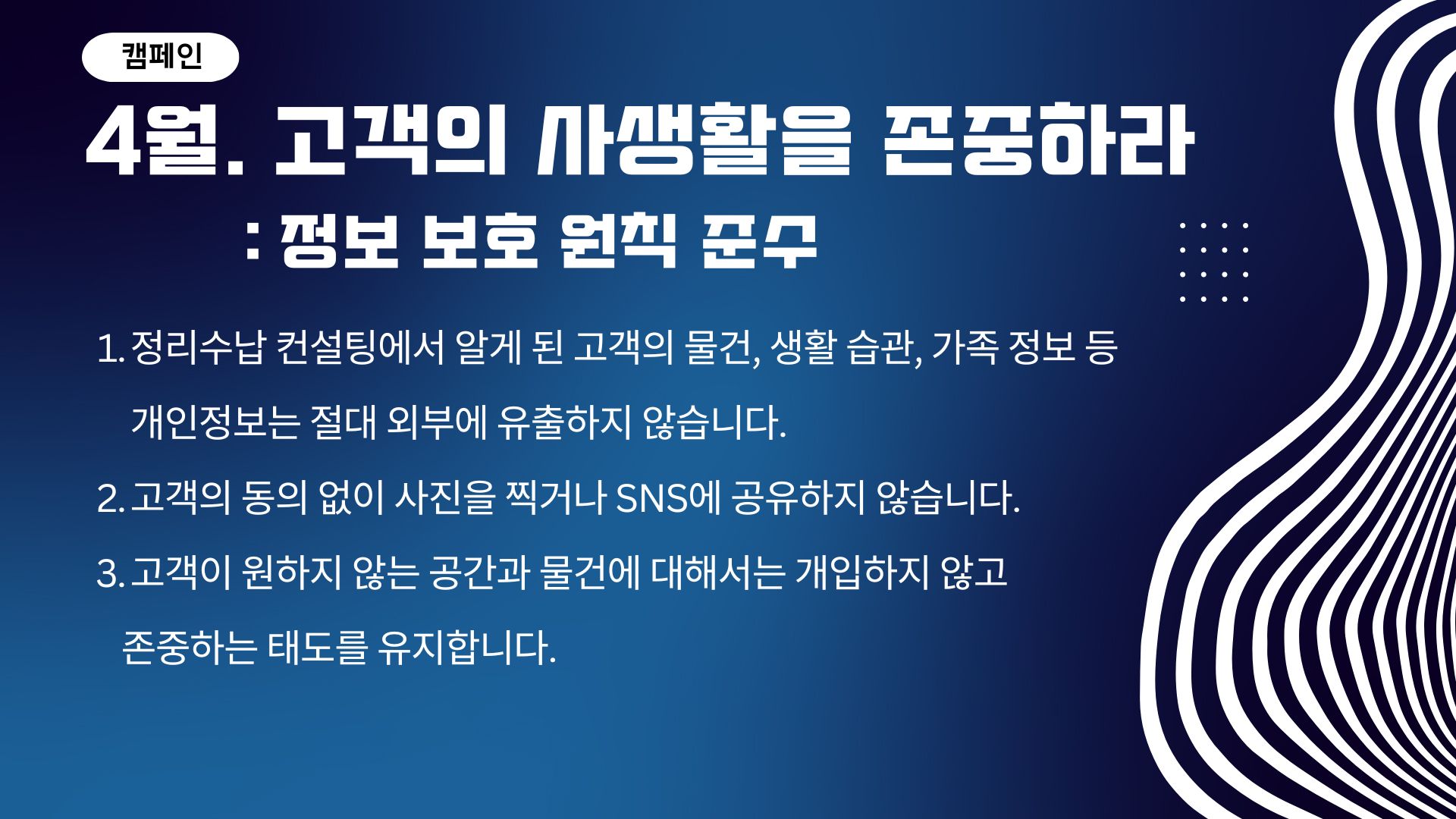 캠페인

4월. 고객의 사생활을 존중하라

: 정보 보호 원칙 준수

1. 정리수납 컨설팅에서 알게 된 고객의 물건, 생활 습관, 가족 정보 등 개인정보는 절대 외부에 유출하지 않습니다.

2. 고객의 동의 없이 사진을 찍거나 SNS에 공유하지 않습니다.

3. 고객이 원하지 않는 공간과 물건에 대해서는 개입하지 않고 존중하는 태도를 유지합니다.